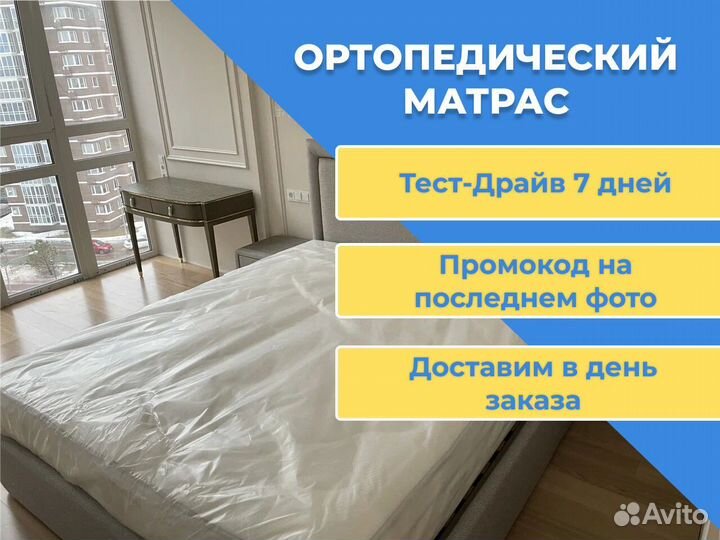 ОРТОПЕДИЧЕСКИЙ МАТРАС

Тест-Драйв 7 дней

Промокод на последнем фото

Доставим в день заказа

Avito